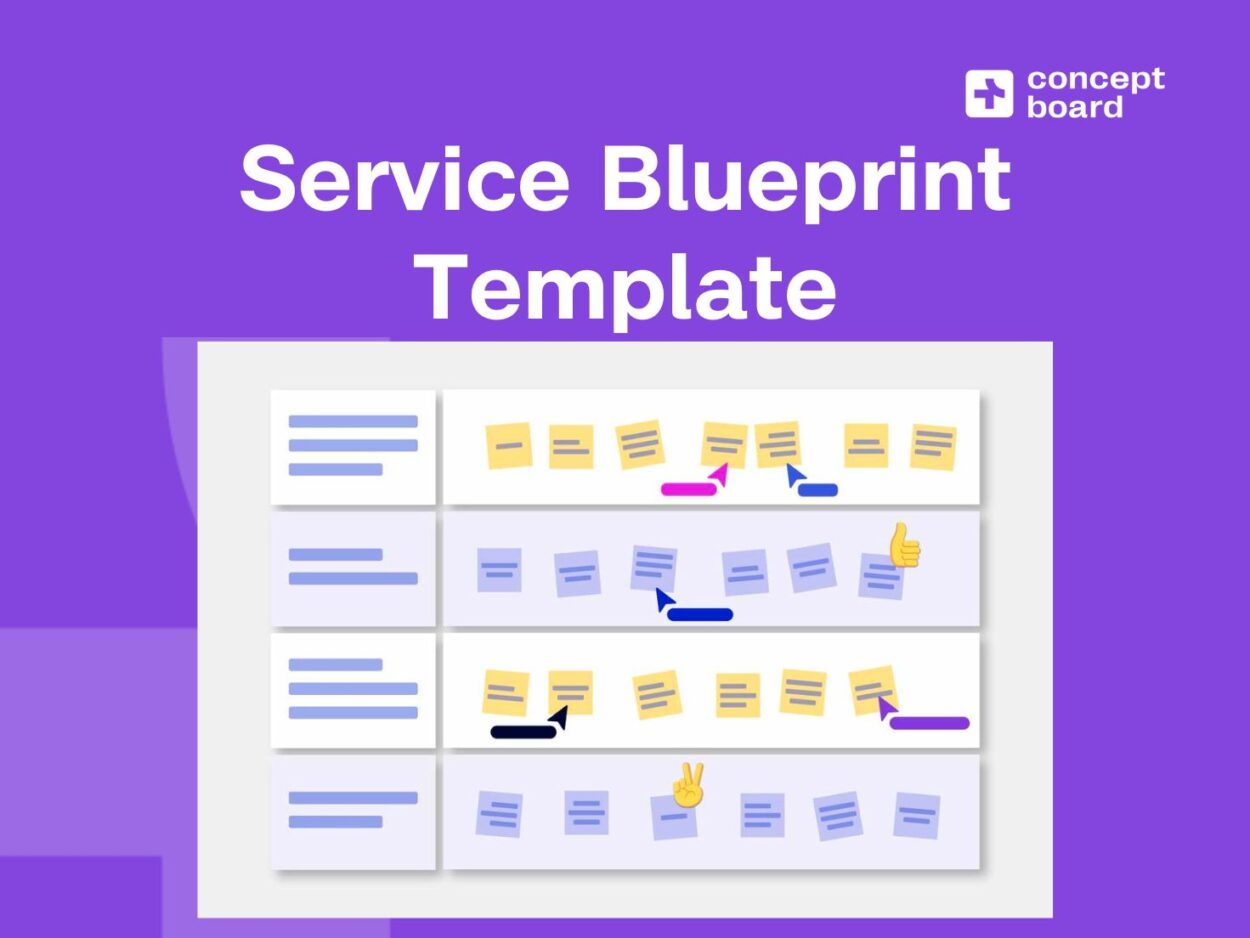 concept
board

Service Blueprint Template